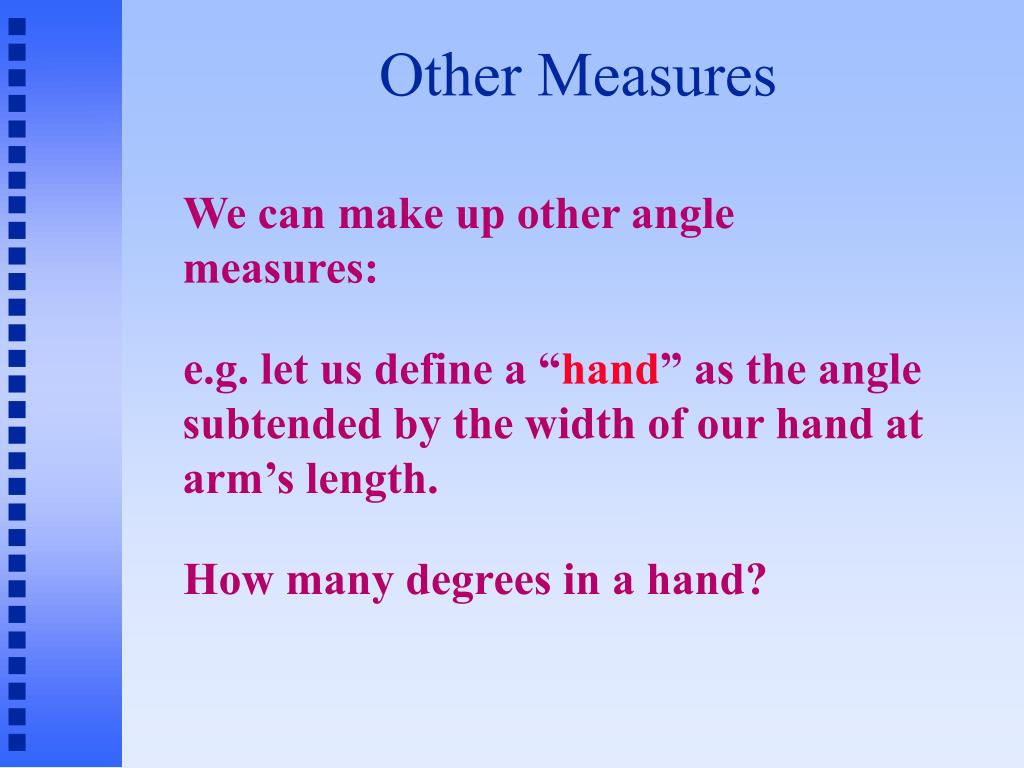 Other Measures

We can make up other angle measures:

e.g. let us define a “hand” as the angle subtended by the width of our hand at arm’s length.

How many degrees in a hand?